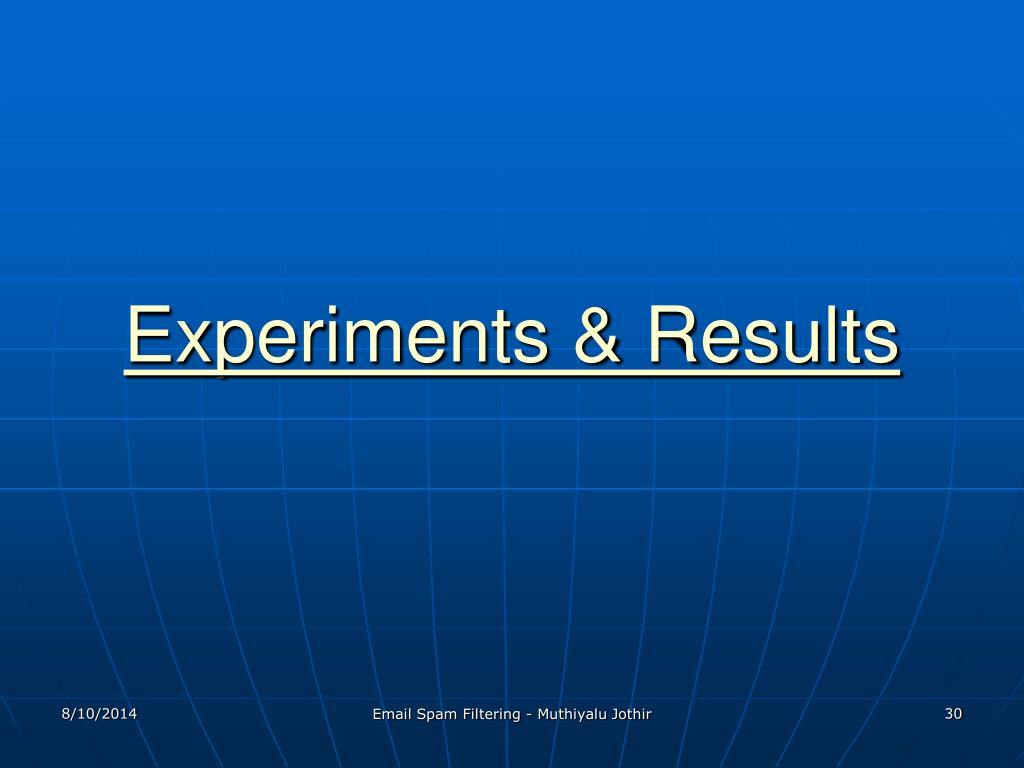 Experiments & Results

8/10/2014

Email Spam Filtering - Muthiyalu Jothir

30